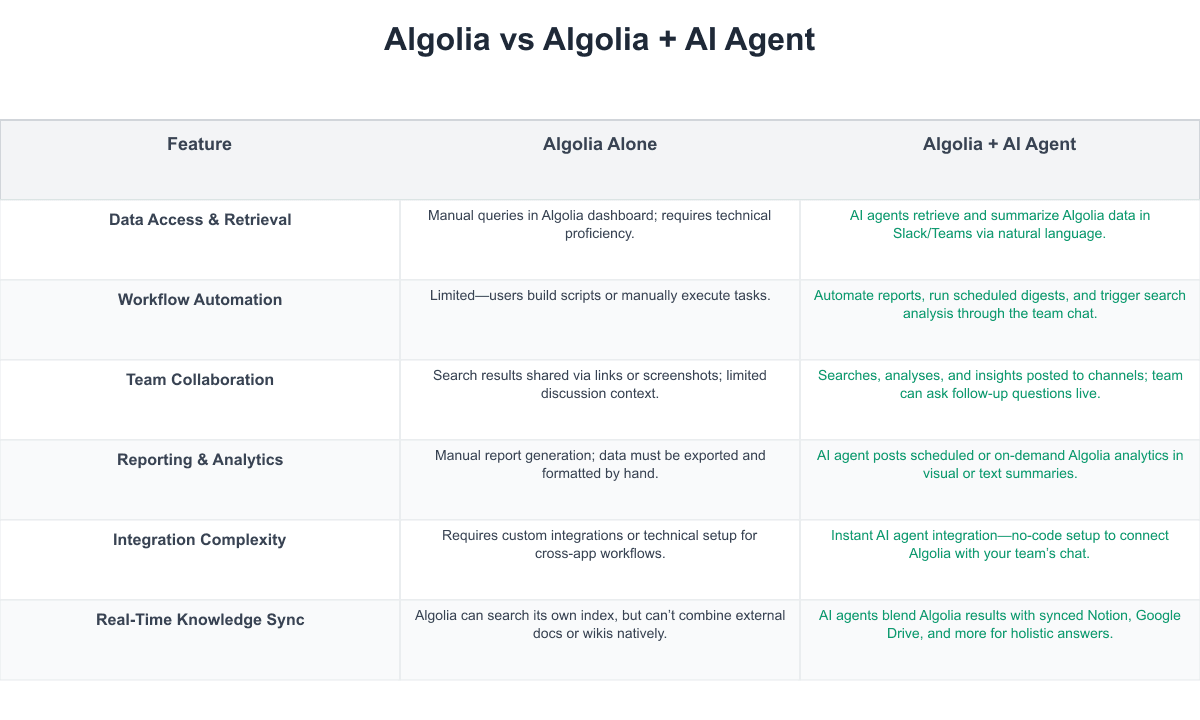 Algolia vs Algolia + AI Agent

| Feature | Algolia Alone | Algolia + AI Agent |
|---|---|---|
| Data Access & Retrieval | Manual queries in Algolia dashboard; requires technical proficiency. | AI agents retrieve and summarize Algolia data in Slack/Teams via natural language. |
| Workflow Automation | Limited—users build scripts or manually execute tasks. | Automate reports, run scheduled digests, and trigger search analysis through the team chat. |
| Team Collaboration | Search results shared via links or screenshots; limited discussion context. | Searches, analyses, and insights posted to channels; team can ask follow-up questions live. |
| Reporting & Analytics | Manual report generation; data must be exported and formatted by hand. | AI agent posts scheduled or on-demand Algolia analytics in visual or text summaries. |
| Integration Complexity | Requires custom integrations or technical setup for cross-app workflows. | Instant AI agent integration—no-code setup to connect Algolia with your team's chat. |
| Real-Time Knowledge Sync | Algolia can search its own index, but can't combine external docs or wikis natively. | AI agents blend Algolia results with synced Notion, Google Drive, and more for holistic answers. |